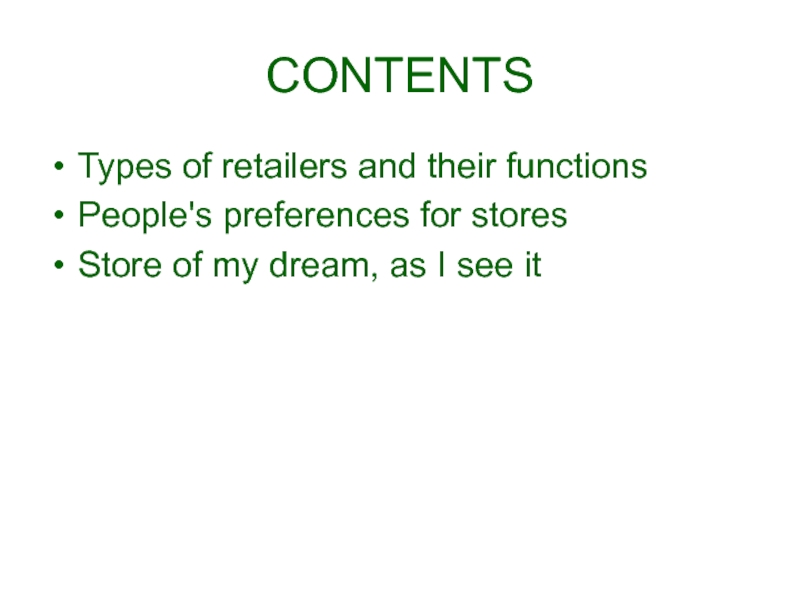 CONTENTS

• Types of retailers and their functions
• People's preferences for stores
• Store of my dream, as I see it